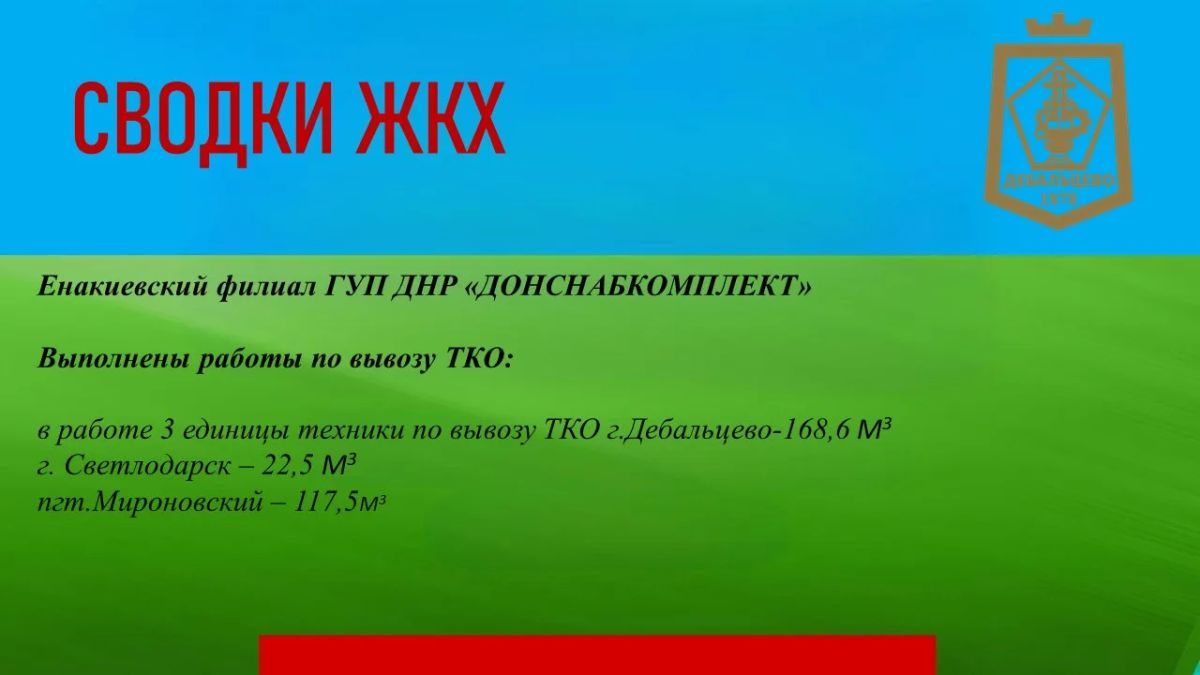 СВОДКИ ЖКХ

ДЕБАЛЬЦЕВО
1878

Енакиевский филиал ГУП ДНР «ДОНСНАБКОМПЛЕКТ»

Выполнены работы по вывозу ТКО:

в работе 3 единицы техники по вывозу ТКО г.Дебальцево-168,6 М³
г. Светлодарск – 22,5 М³
пгт.Мироновский – 117,5м³